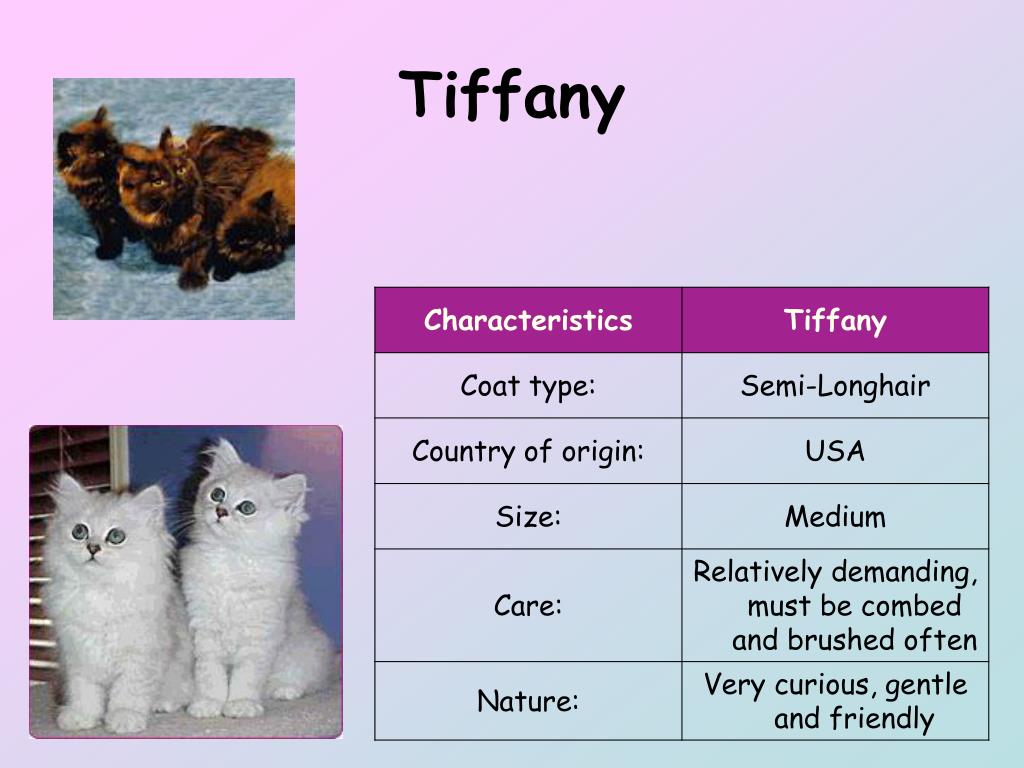 Tiffany

| Characteristics | Tiffany |
|---|---|
| Coat type: | Semi-Longhair |
| Country of origin: | USA |
| Size: | Medium |
| Care: | Relatively demanding, must be combed and brushed often |
| Nature: | Very curious, gentle and friendly |